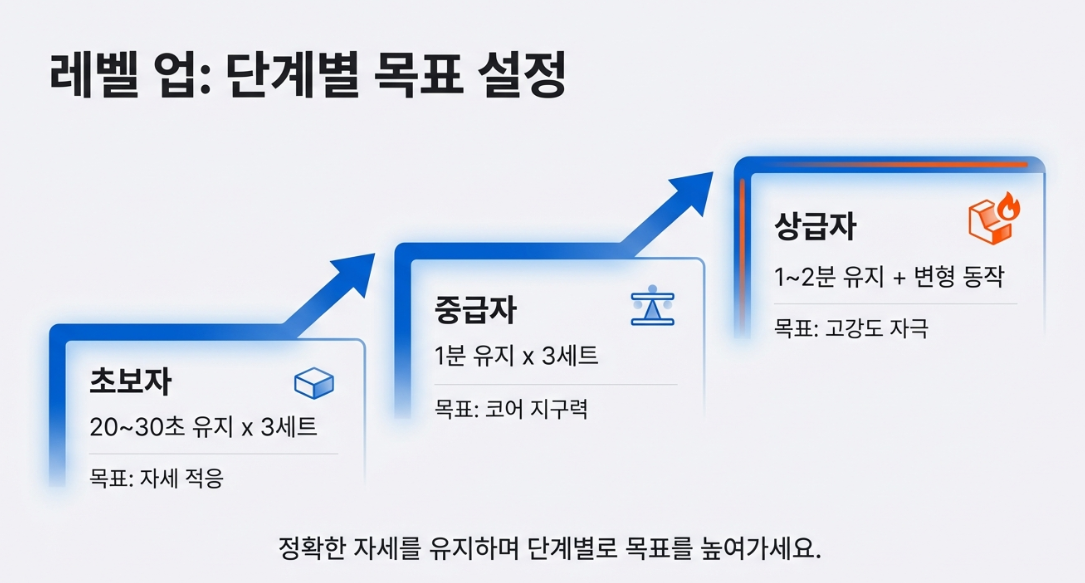 레벨 업: 단계별 목표 설정

초보자
20~30초 유지 x 3세트
목표: 자세 적응

중급자
1분 유지 x 3세트
목표: 코어 지구력

상급자
1~2분 유지 + 변형 동작
목표: 고강도 자극

정확한 자세를 유지하며 단계별로 목표를 높여가세요.